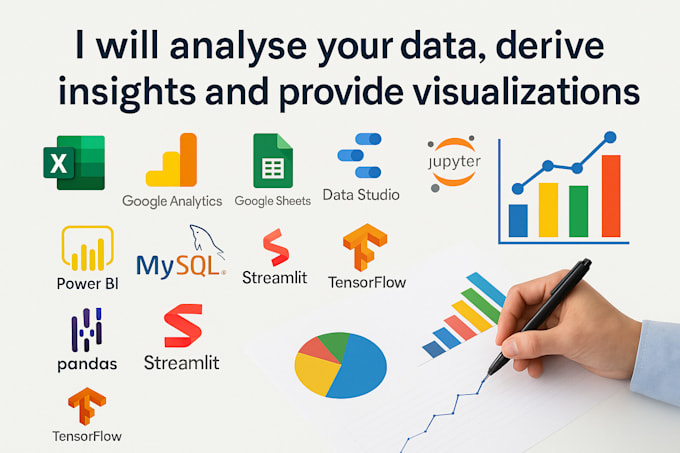 I will analyse your data, derive insights and provide visualizations

X

Google Analytics

Google Sheets

Data Studio

jupyter

Power BI

MySQL

Streamlit

TensorFlow

pandas

Streamlit

TensorFlow